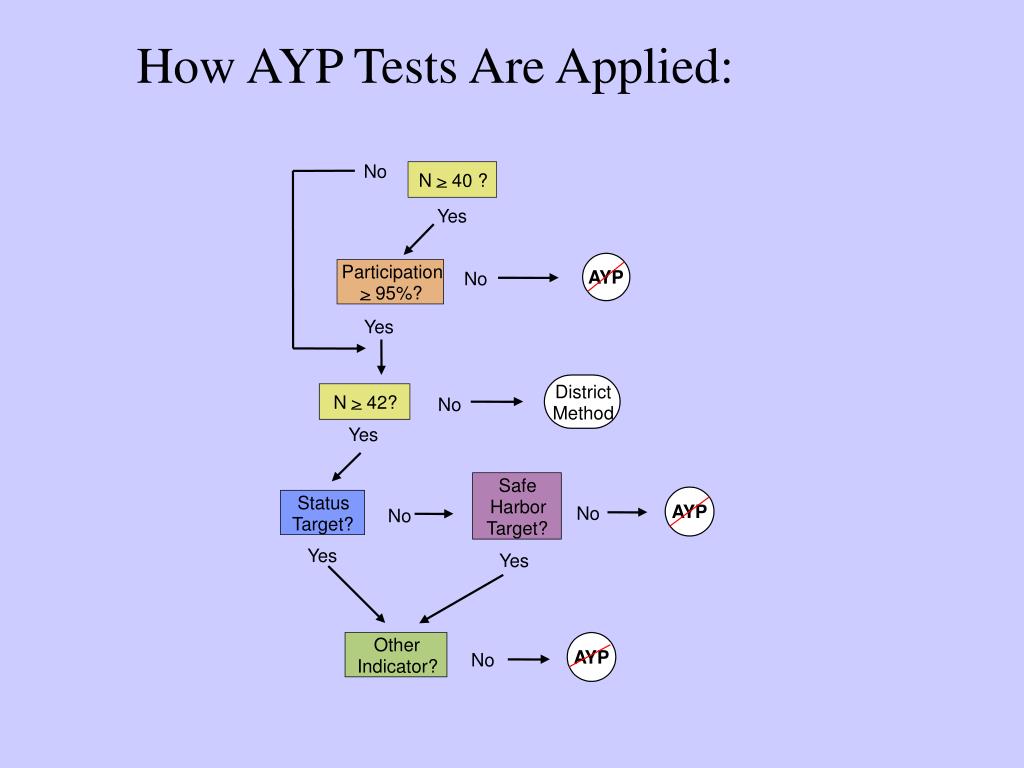 How AYP Tests Are Applied:

No

N $\geq$ 40 ?

Yes

Participation $\geq$ 95%?

No

AYP

Yes

N $\geq$ 42?

No

District Method

Yes

Status Target?

No

Safe Harbor Target?

No

AYP

Yes

Yes

Other Indicator?

No

AYP